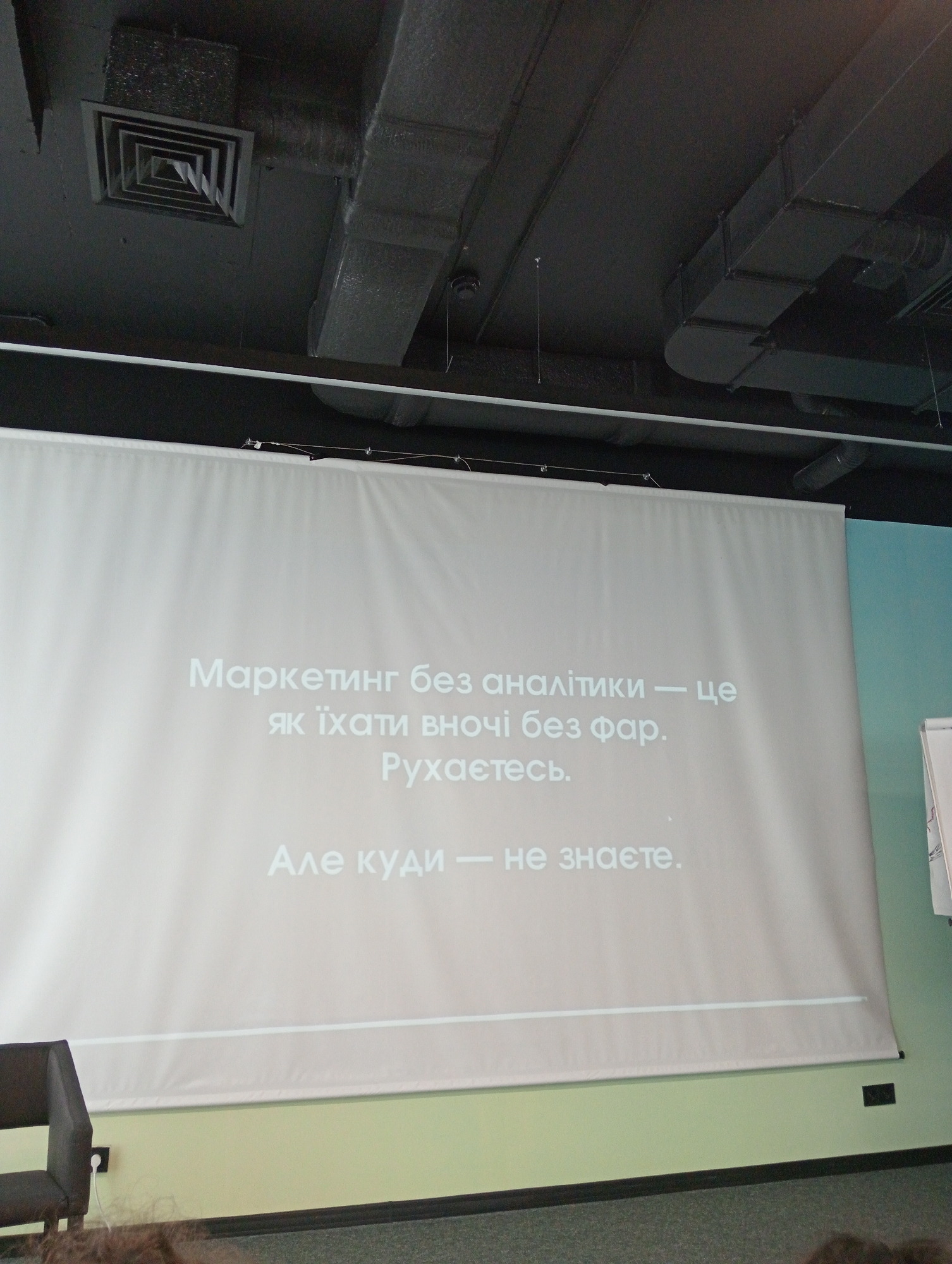 Маркетинг без аналітики — це як їхати вночі без фар. Рухаєтесь.

Але куди — не знаєте.